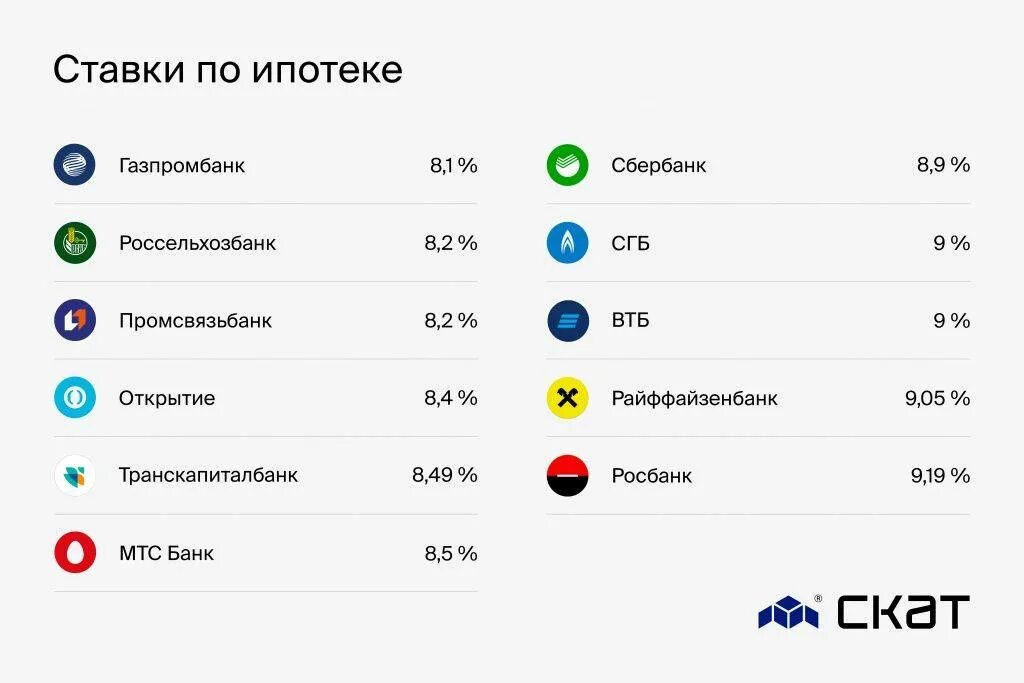 Ставки по ипотеке

| | |
|---|---|
| Газпромбанк | 8,1 % |
| Россельхозбанк | 8,2 % |
| Промсвязьбанк | 8,2 % |
| Открытие | 8,4 % |
| Транскапиталбанк | 8,49 % |
| МТС Банк | 8,5 % |

| | |
|---|---|
| Сбербанк | 8,9 % |
| СГБ | 9 % |
| ВТБ | 9 % |
| Райффайзенбанк | 9,05 % |
| Росбанк | 9,19 % |

СКАТ